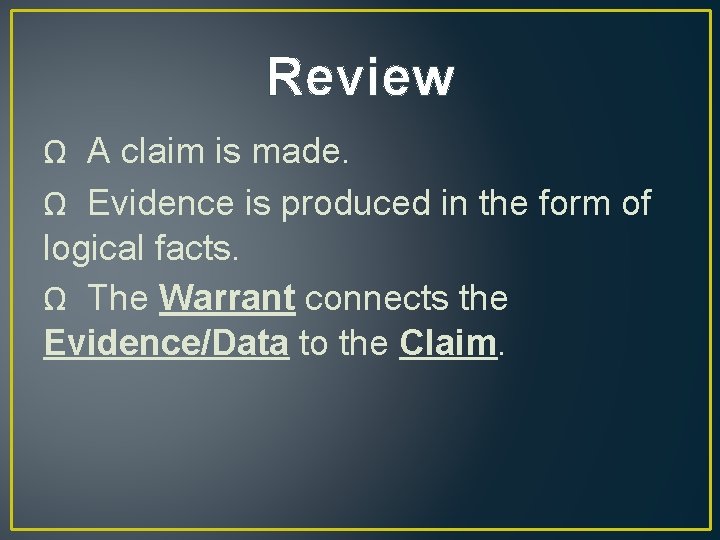 Review

Ω A claim is made.

Ω Evidence is produced in the form of logical facts.

Ω The Warrant connects the Evidence/Data to the Claim.